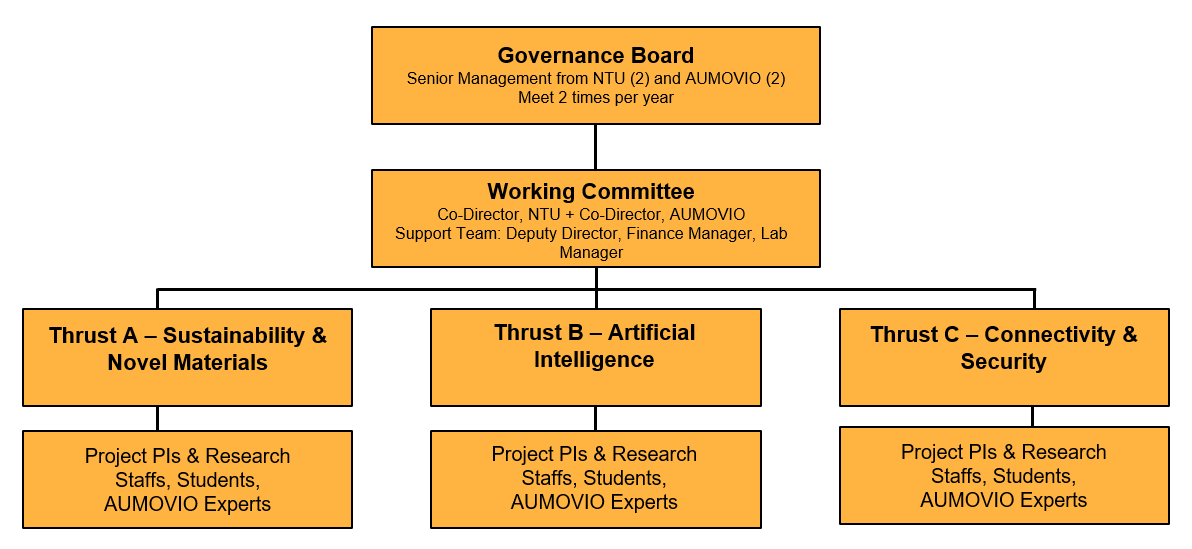 Governance Board
Senior Management from NTU (2) and AUMOVIO (2)
Meet 2 times per year

Working Committee
Co-Director, NTU + Co-Director, AUMOVIO
Support Team: Deputy Director, Finance Manager, Lab Manager

Thrust A – Sustainability & Novel Materials

Thrust B – Artificial Intelligence

Thrust C – Connectivity & Security

Project PIs & Research Staffs, Students, AUMOVIO Experts

Project PIs & Research Staffs, Students, AUMOVIO Experts

Project PIs & Research Staffs, Students, AUMOVIO Experts